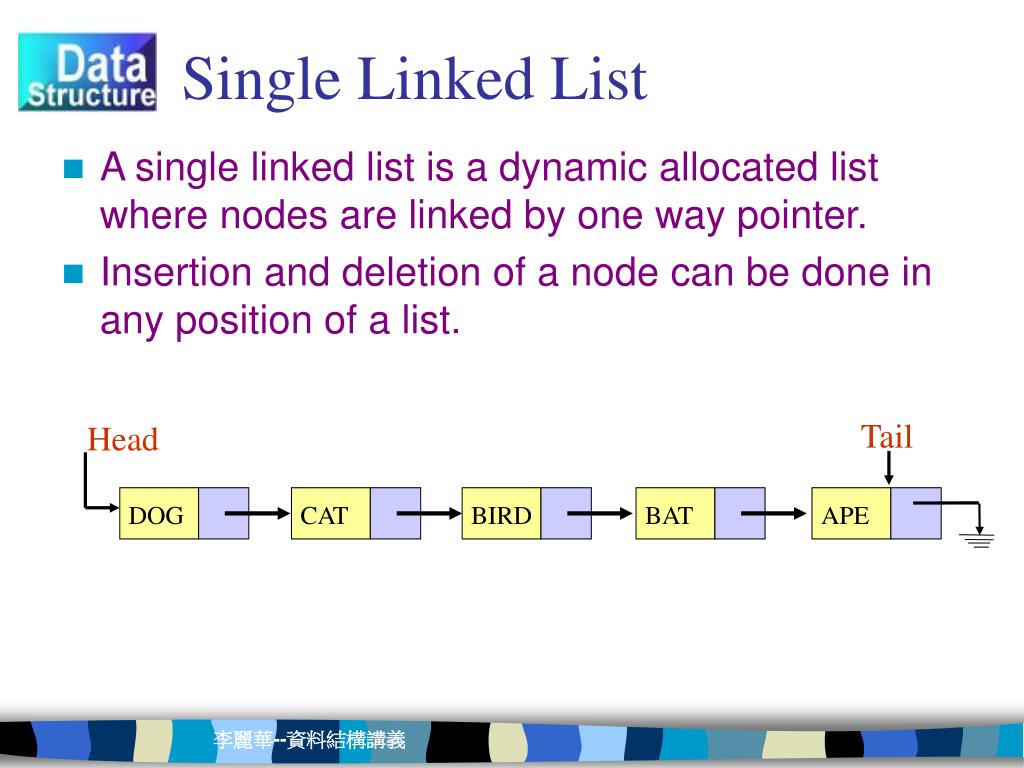 Data Structure

Single Linked List

A single linked list is a dynamic allocated list where nodes are linked by one way pointer.

Insertion and deletion of a node can be done in any position of a list.

Head

Tail

DOG

CAT

BIRD

BAT

APE

李麗華--資料結構講義